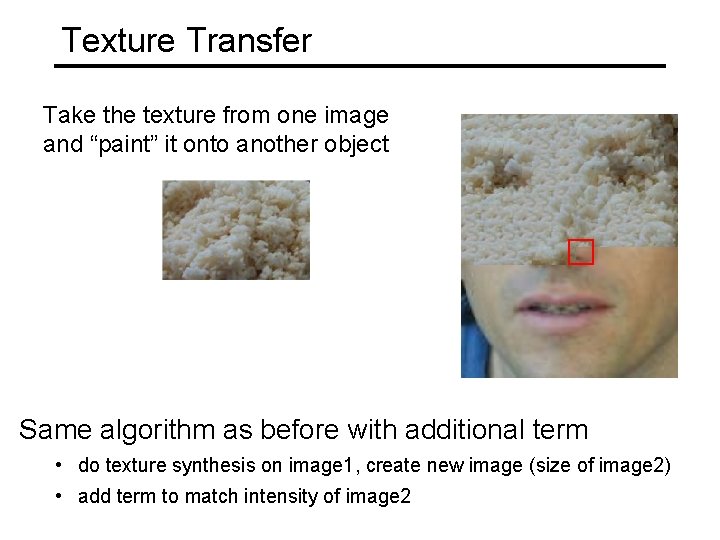 Texture Transfer

Take the texture from one image and “paint” it onto another object

Same algorithm as before with additional term

• do texture synthesis on image1, create new image (size of image2)
• add term to match intensity of image2